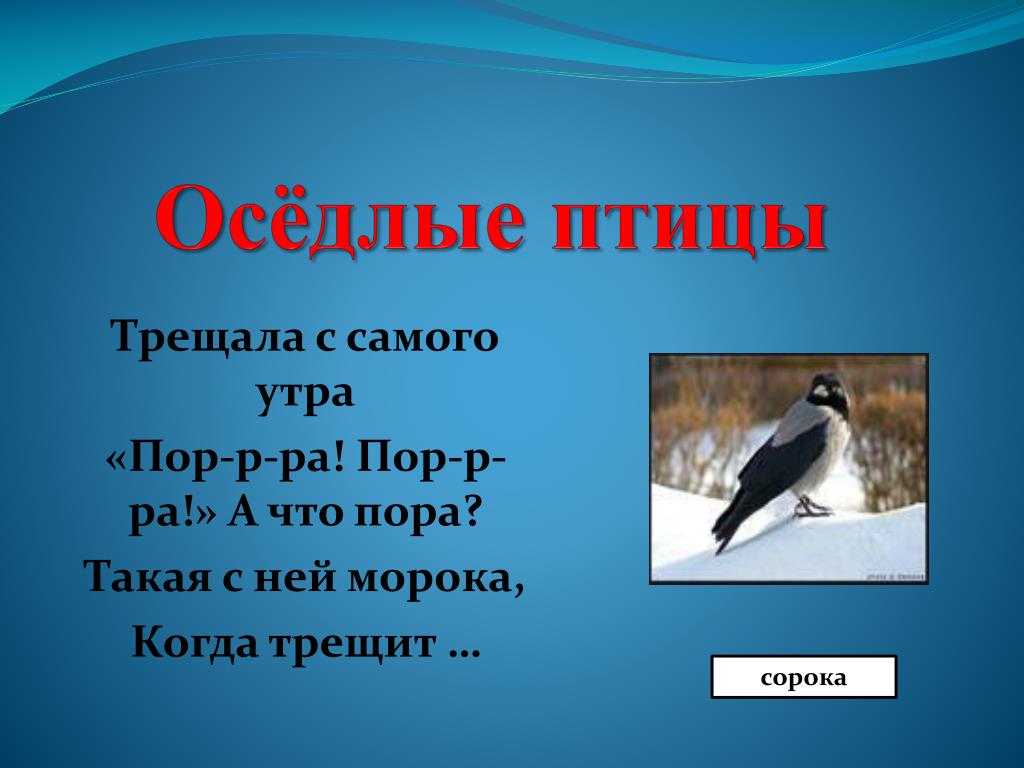 Осёдлые птицы

Трещала с самого утра

«Пор-р-ра! Пор-р-ра!» А что пора?

Такая с ней морока,

Когда трещит …

сорока